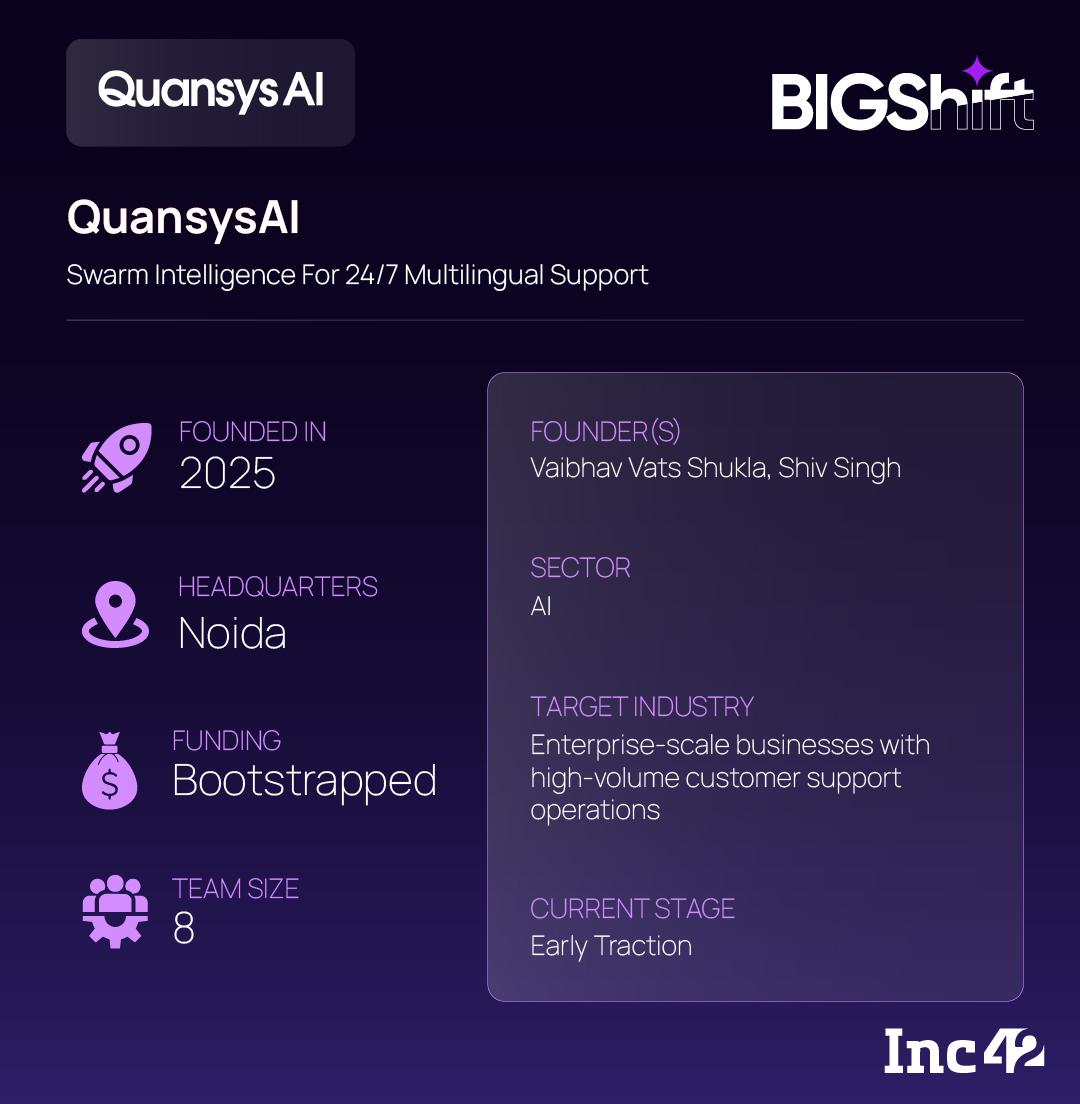 Quansys AI

BIGShift

QuansysAI

Swarm Intelligence For 24/7 Multilingual Support

FOUNDED IN
2025

HEADQUARTERS
Noida

FUNDING
Bootstrapped

TEAM SIZE
8

FOUNDER(S)
Vaibhav Vats Shukla, Shiv Singh

SECTOR
AI

TARGET INDUSTRY
Enterprise-scale businesses with high-volume customer support operations

CURRENT STAGE
Early Traction

Inc42